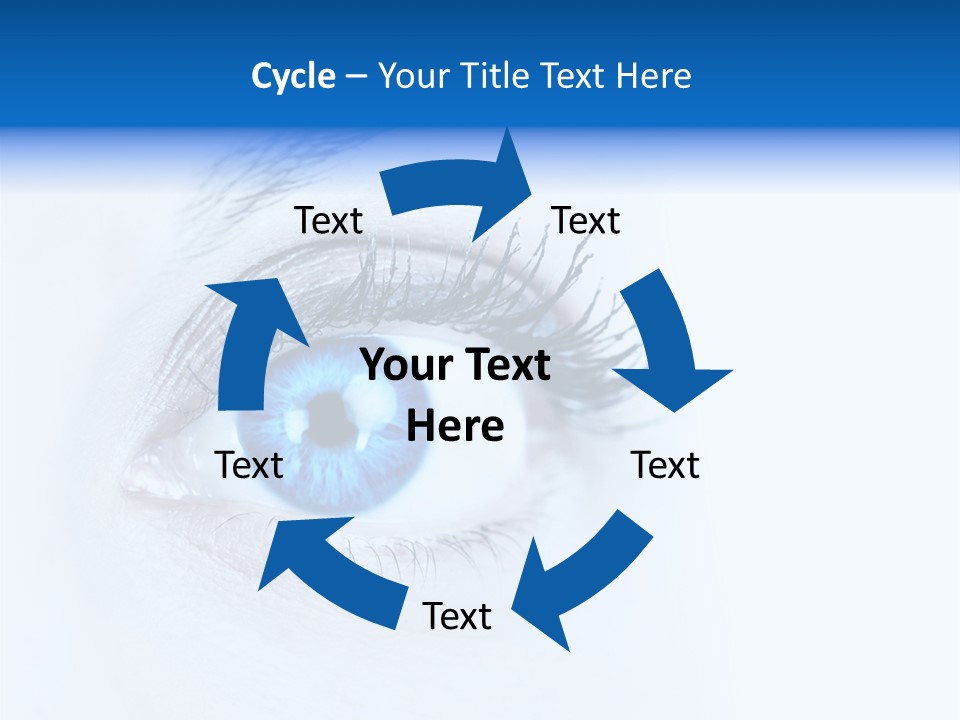 Cycle – Your Title Text Here

Text

Text

Your Text Here

Text

Text

Text